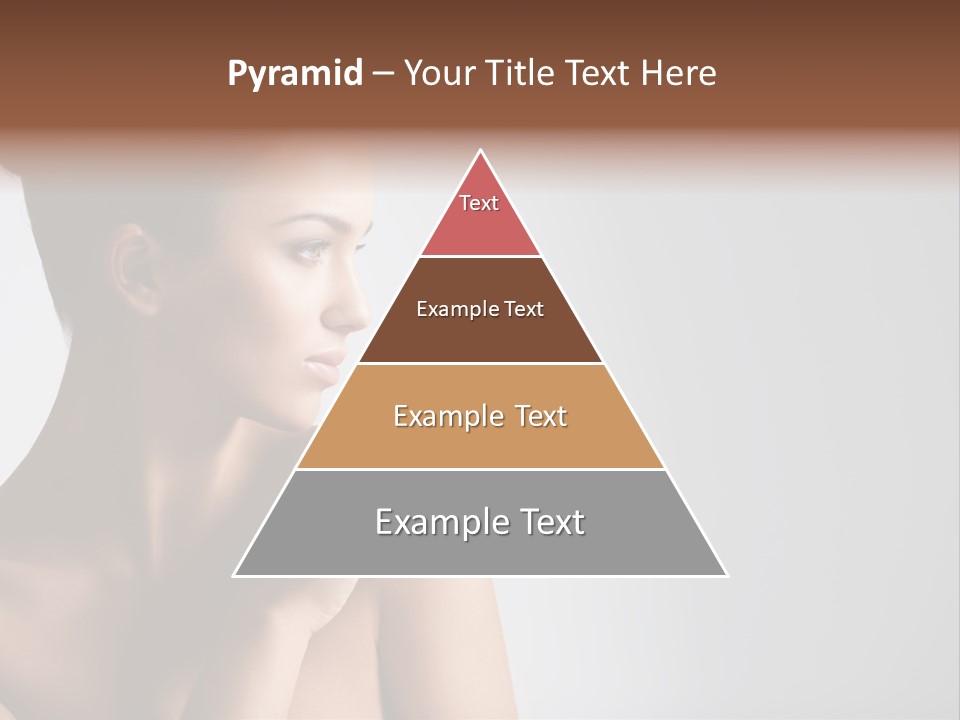 Pyramid – Your Title Text Here

Text

Example Text

Example Text

Example Text